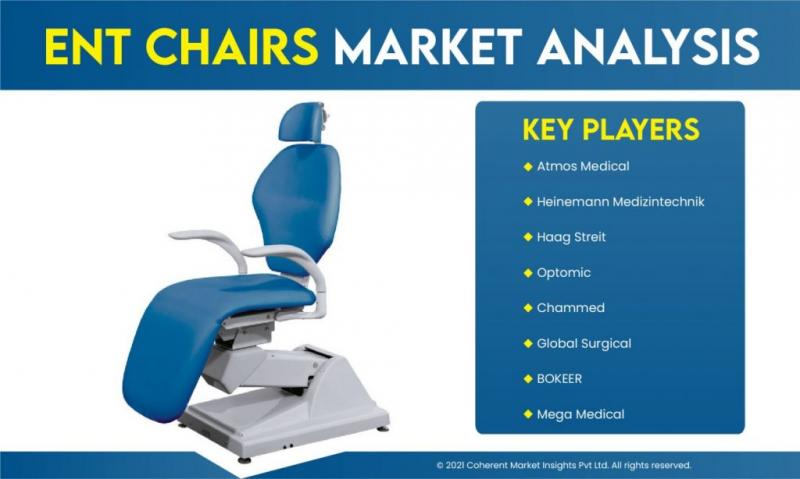 ENT CHAIRS MARKET ANALYSIS

KEY PLAYERS

◆ Atmos Medical
◆ Heinemann Medizintechnik
◆ Haag Streit
◆ Optomic
◆ Chammed
◆ Global Surgical
◆ BOKEER
◆ Mega Medical

© 2021 Coherent Market Insights Pvt Ltd. All rights reserved.